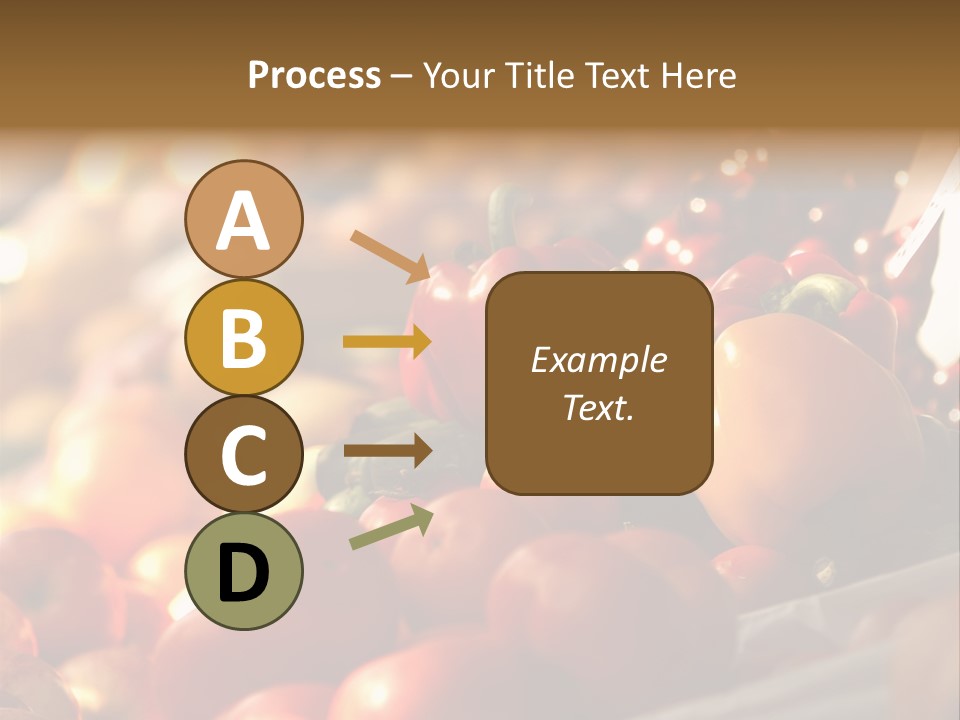 Process – Your Title Text Here

A

B

C

D

Example Text.